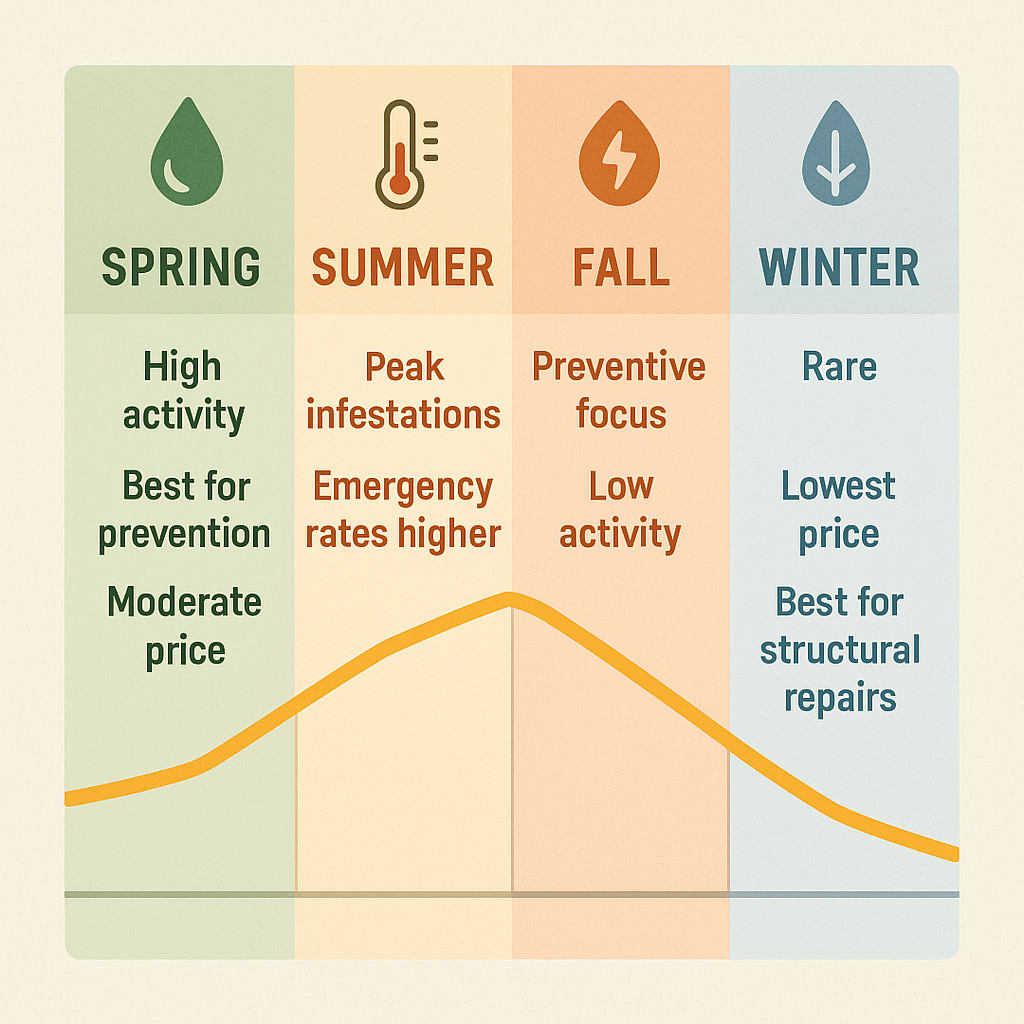 SPRING

High activity

Best for prevention

Moderate price

SUMMER

Peak infestations

Emergency rates higher

FALL

Preventive focus

Low activity

WINTER

Rare

Lowest price

Best for structural repairs